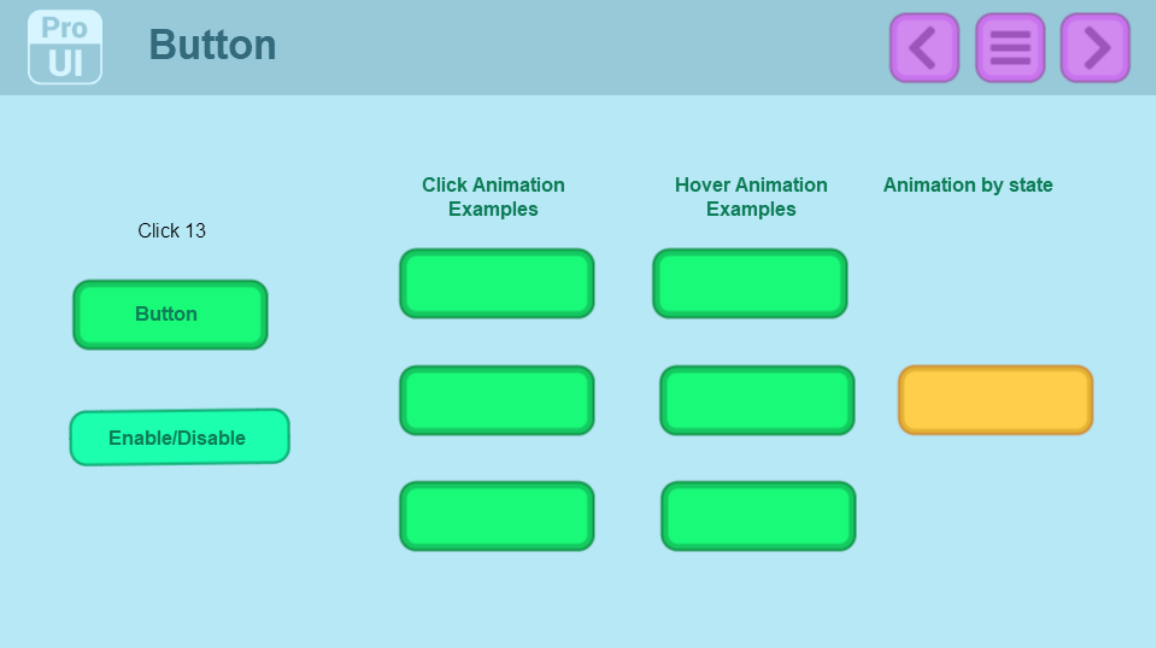 Pro
UI

Button

Click 13

Button

Enable/Disable

Click Animation Examples

Hover Animation Examples

Animation by state